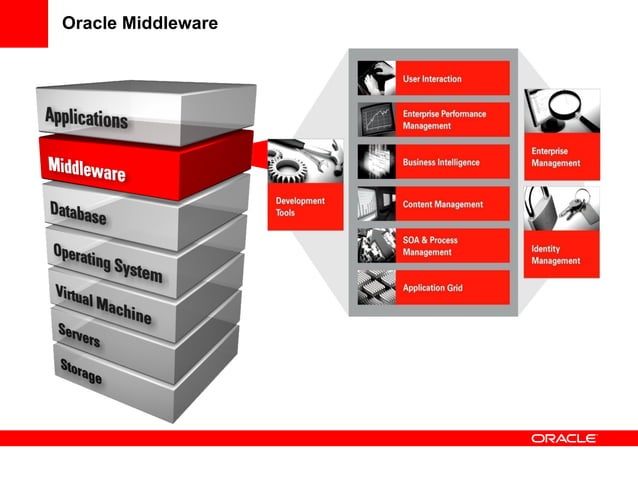 Oracle Middleware

Applications

Middleware

Database

Operating System

Virtual Machine

Servers

Storage

Development Tools

User Interaction

Enterprise Performance Management

Business Intelligence

Content Management

SOA & Process Management

Application Grid

Enterprise Management

Identity Management

ORACLE